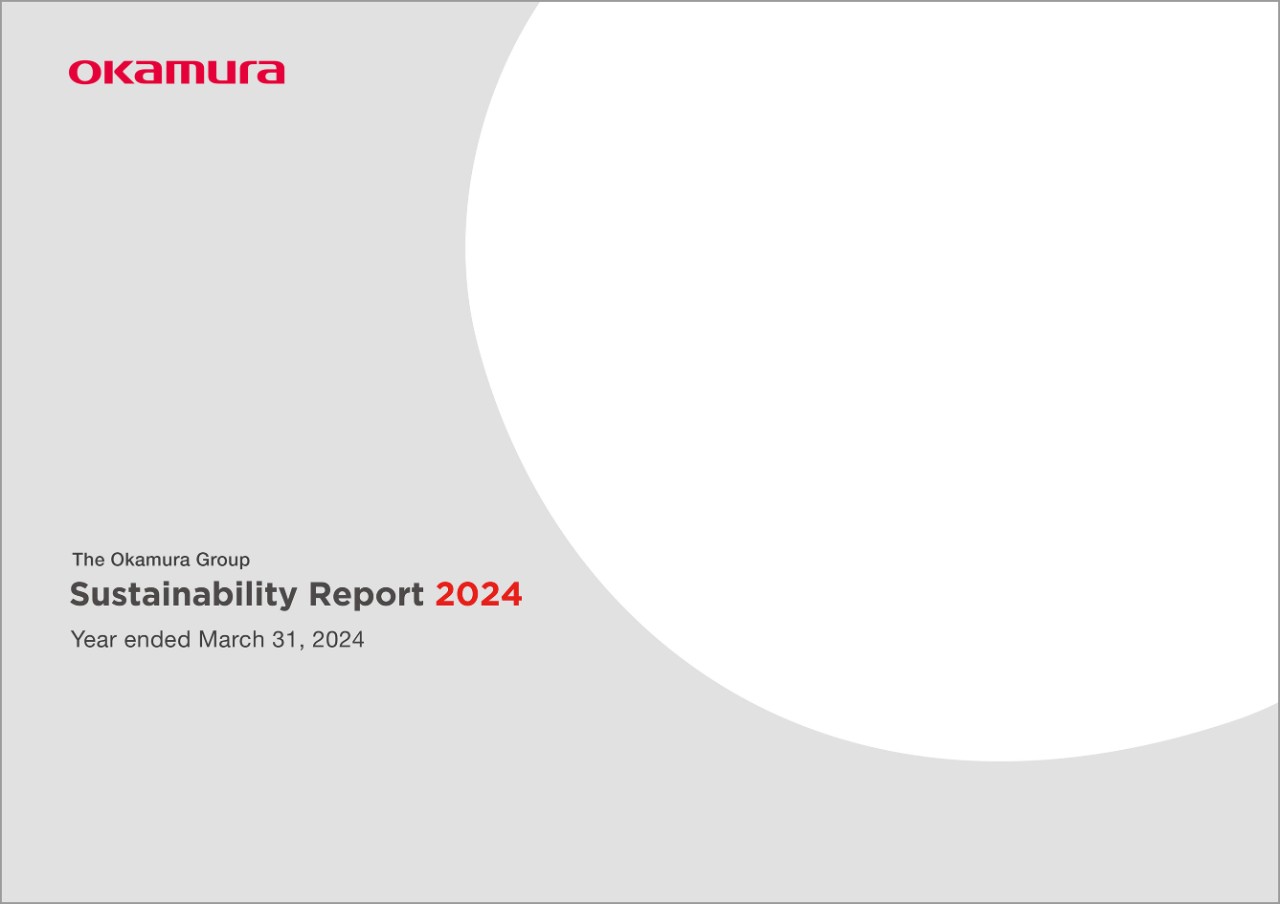 okamura

The Okamura Group
Sustainability Report 2024
Year ended March 31, 2024